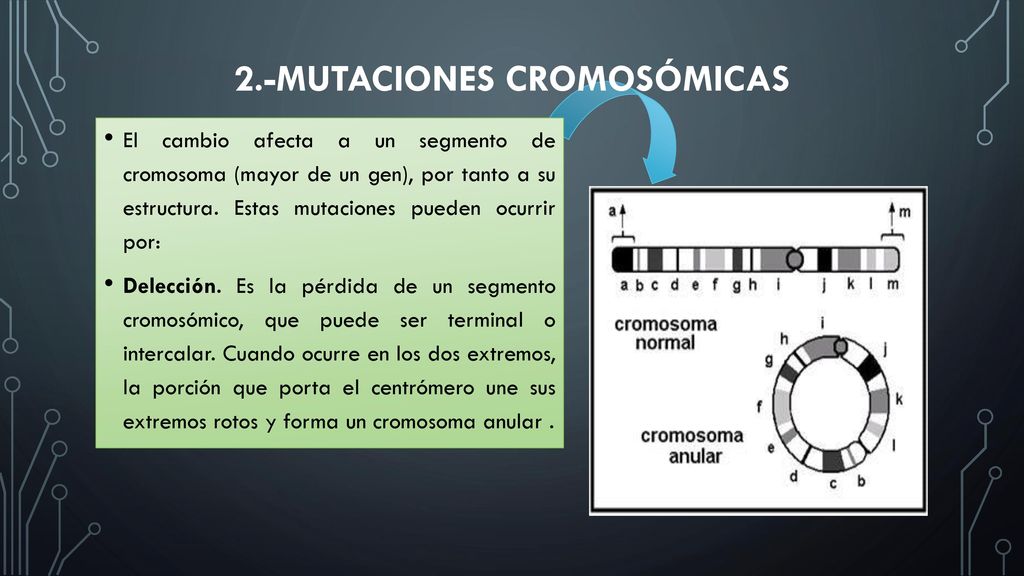 2.-MUTACIONES CROMOSÓMICAS

• El cambio afecta a un segmento de cromosoma (mayor de un gen), por tanto a su estructura. Estas mutaciones pueden ocurrir por:

• Delección. Es la pérdida de un segmento cromosómico, que puede ser terminal o intercalar. Cuando ocurre en los dos extremos, la porción que porta el centrómero une sus extremos rotos y forma un cromosoma anular .

a m
a b c d e f g h i j k l m
cromosoma normal
i h j g k f l e d c b
cromosoma anular